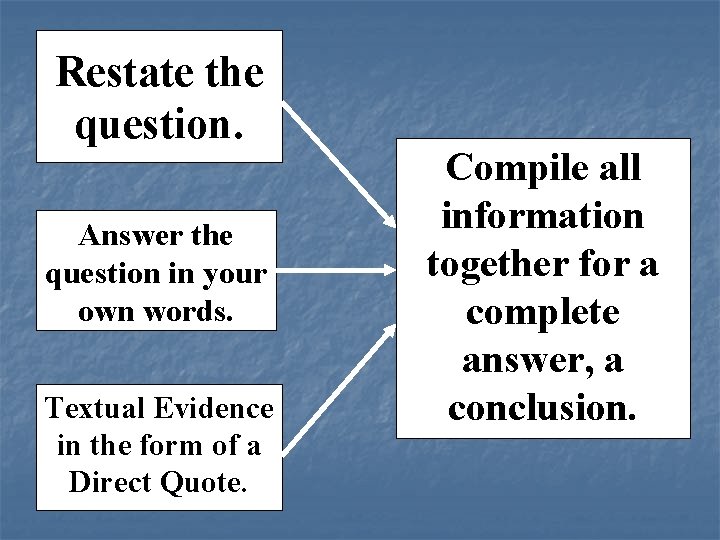 Restate the question.

Answer the question in your own words.

Textual Evidence in the form of a Direct Quote.

Compile all information together for a complete answer, a conclusion.